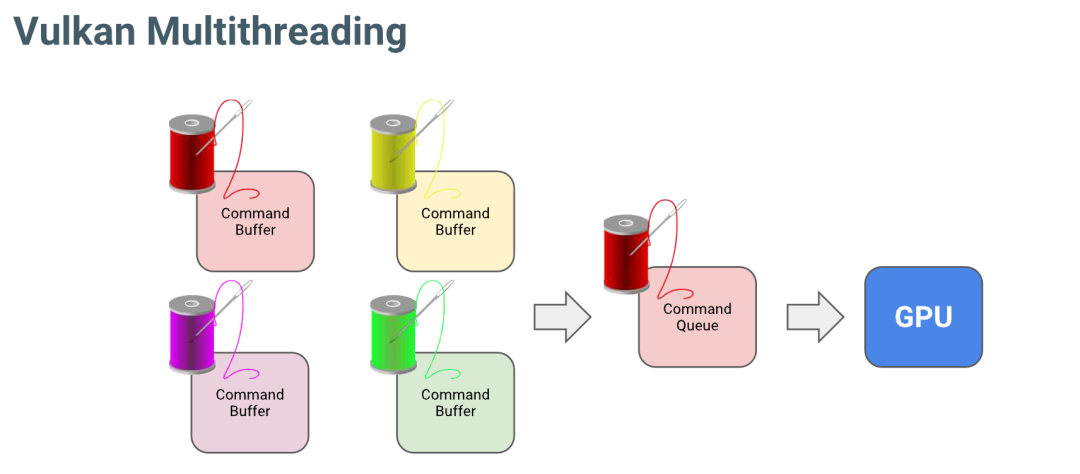 Vulkan Multithreading

Command Buffer

Command Buffer

Command Buffer

Command Buffer

Command Queue

GPU